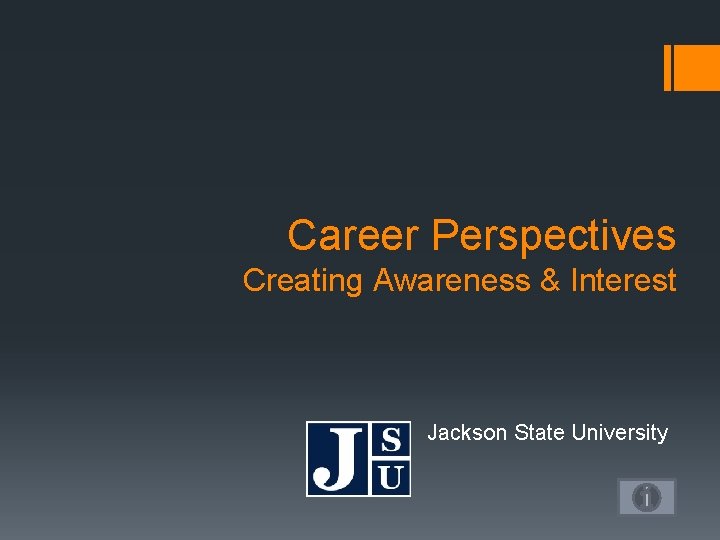 Career Perspectives
Creating Awareness & Interest

J S U

Jackson State University

i